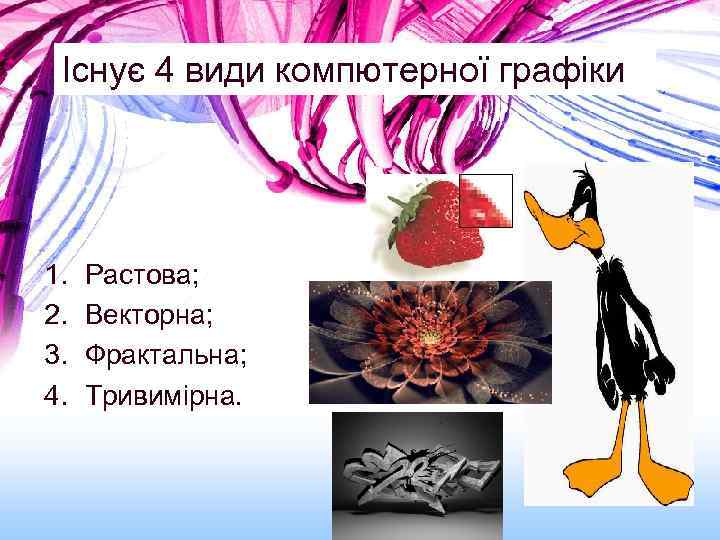 Існує 4 види компютерної графіки

1. Растова;
2. Векторна;
3. Фрактальна;
4. Тривимірна.